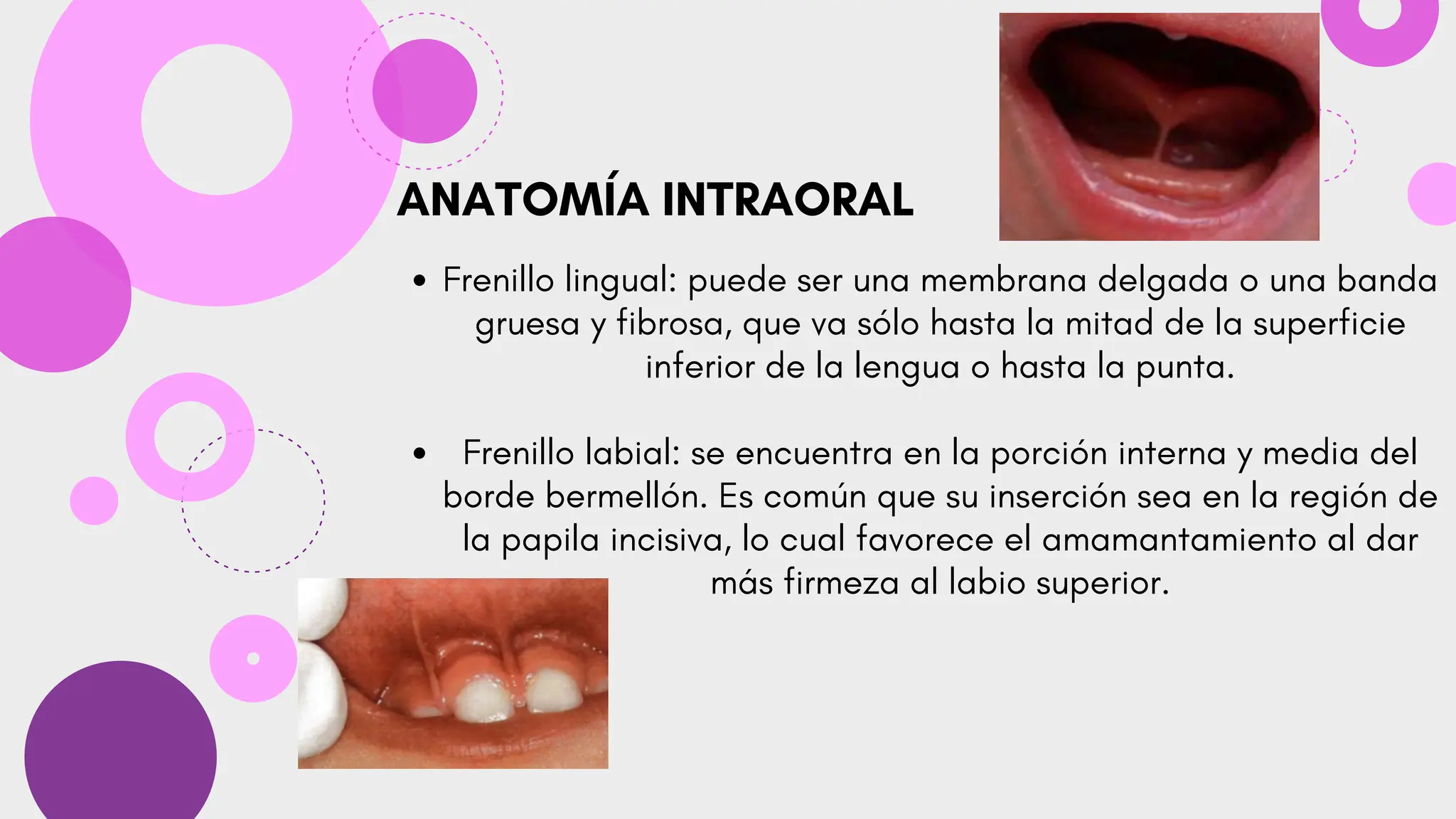 ANATOMÍA INTRAORAL

• Frenillo lingual: puede ser una membrana delgada o una banda gruesa y fibrosa, que va sólo hasta la mitad de la superficie inferior de la lengua o hasta la punta.

• Frenillo labial: se encuentra en la porción interna y media del borde bermellón. Es común que su inserción sea en la región de la papila incisiva, lo cual favorece el amamantamiento al dar más firmeza al labio superior.